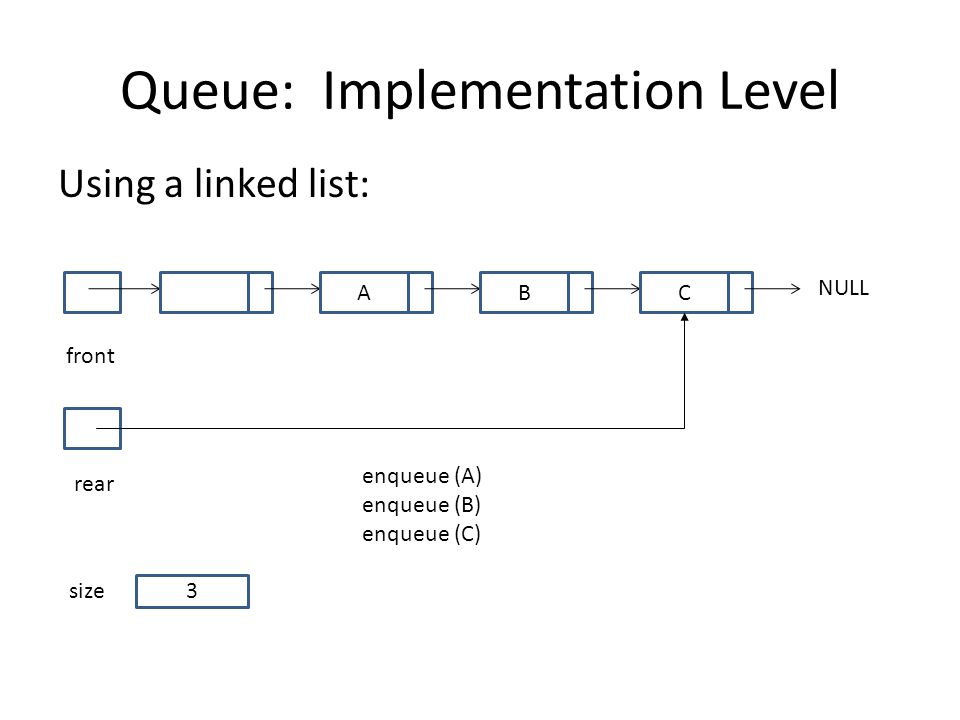 Queue: Implementation Level

Using a linked list:

A

B

C

NULL

front

rear

enqueue (A)
enqueue (B)
enqueue (C)

size 3